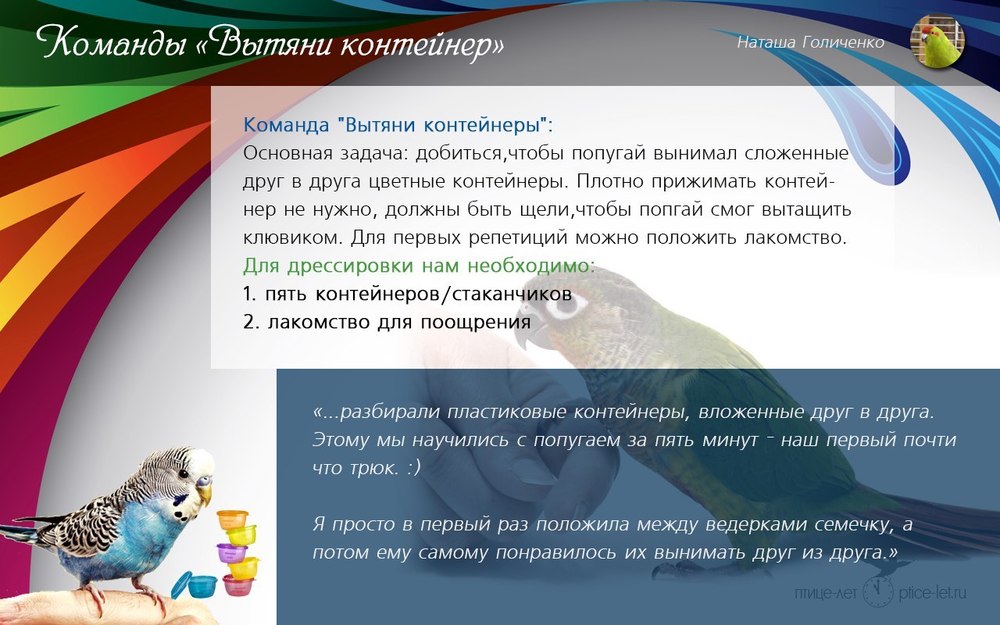 Команды «Вытяни контейнер»

Наташа Голиченко

Команда "Вытяни контейнеры":
Основная задача: добиться,чтобы попугай вынимал сложенные друг в друга цветные контейнеры. Плотно прижимать контейнер не нужно, должны быть щели,чтобы попгай смог вытащить клювиком. Для первых репетиций можно положить лакомство.
Для дрессировки нам необходимо:
1. пять контейнеров/стаканчиков
2. лакомство для поощрения

«...разбирали пластиковые контейнеры, вложенные друг в друга. Этому мы научились с попугаем за пять минут - наш первый почти что трюк. :)

Я просто в первый раз положила между ведерками семечку, а потом ему самому понравилось их вынимать друг из друга.»

птице-лет ptice-let.ru